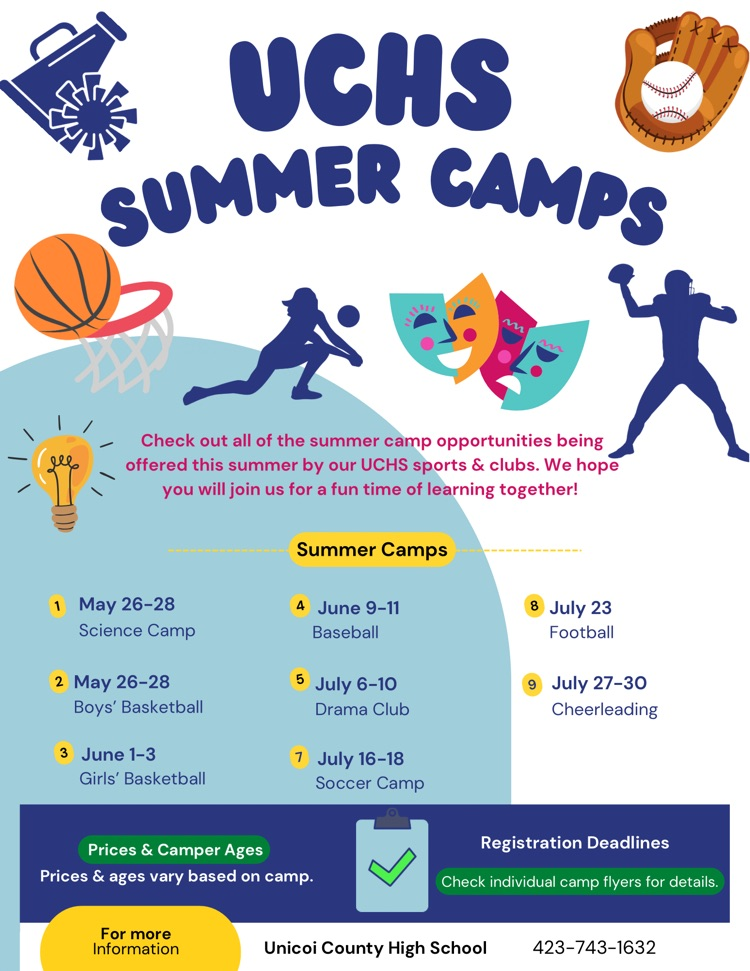 UCHS SUMMER CAMPS

Check out all of the summer camp opportunities being offered this summer by our UCHS sports & clubs. We hope you will join us for a fun time of learning together!

Summer Camps

1 May 26-28
Science Camp

2 May 26-28
Boys' Basketball

3 June 1-3
Girls' Basketball

4 June 9-11
Baseball

5 July 6-10
Drama Club

7 July 16-18
Soccer Camp

8 July 23
Football

9 July 27-30
Cheerleading

Prices & Camper Ages
Prices & ages vary based on camp.

Registration Deadlines
Check individual camp flyers for details.

For more Information

Unicoi County High School

423-743-1632